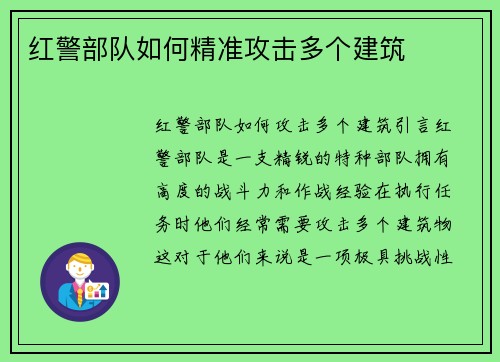 红警部队如何精准攻击多个建筑

红警部队如何攻击多个建筑引言红警部队是一支精锐的特种部队拥有高度的战斗力和作战经验在执行任务时他们经常需要攻击多个建筑物这对于他们来说是一项极具挑战性